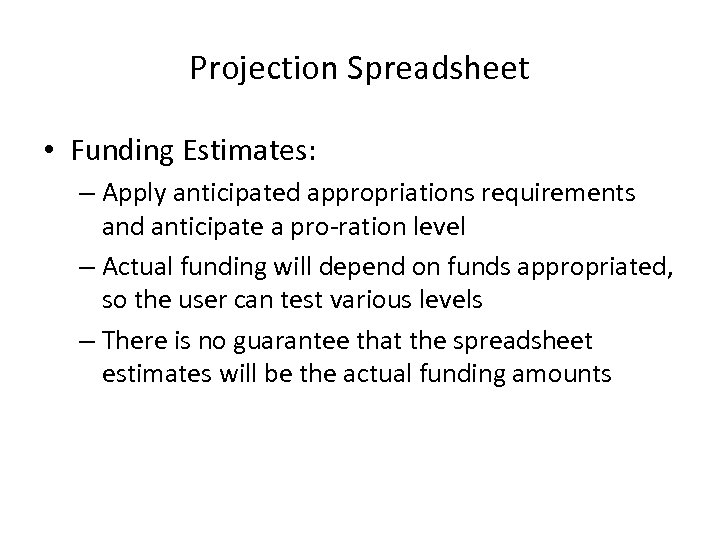 Projection Spreadsheet

• Funding Estimates:

– Apply anticipated appropriations requirements and anticipate a pro-ration level

– Actual funding will depend on funds appropriated, so the user can test various levels

– There is no guarantee that the spreadsheet estimates will be the actual funding amounts